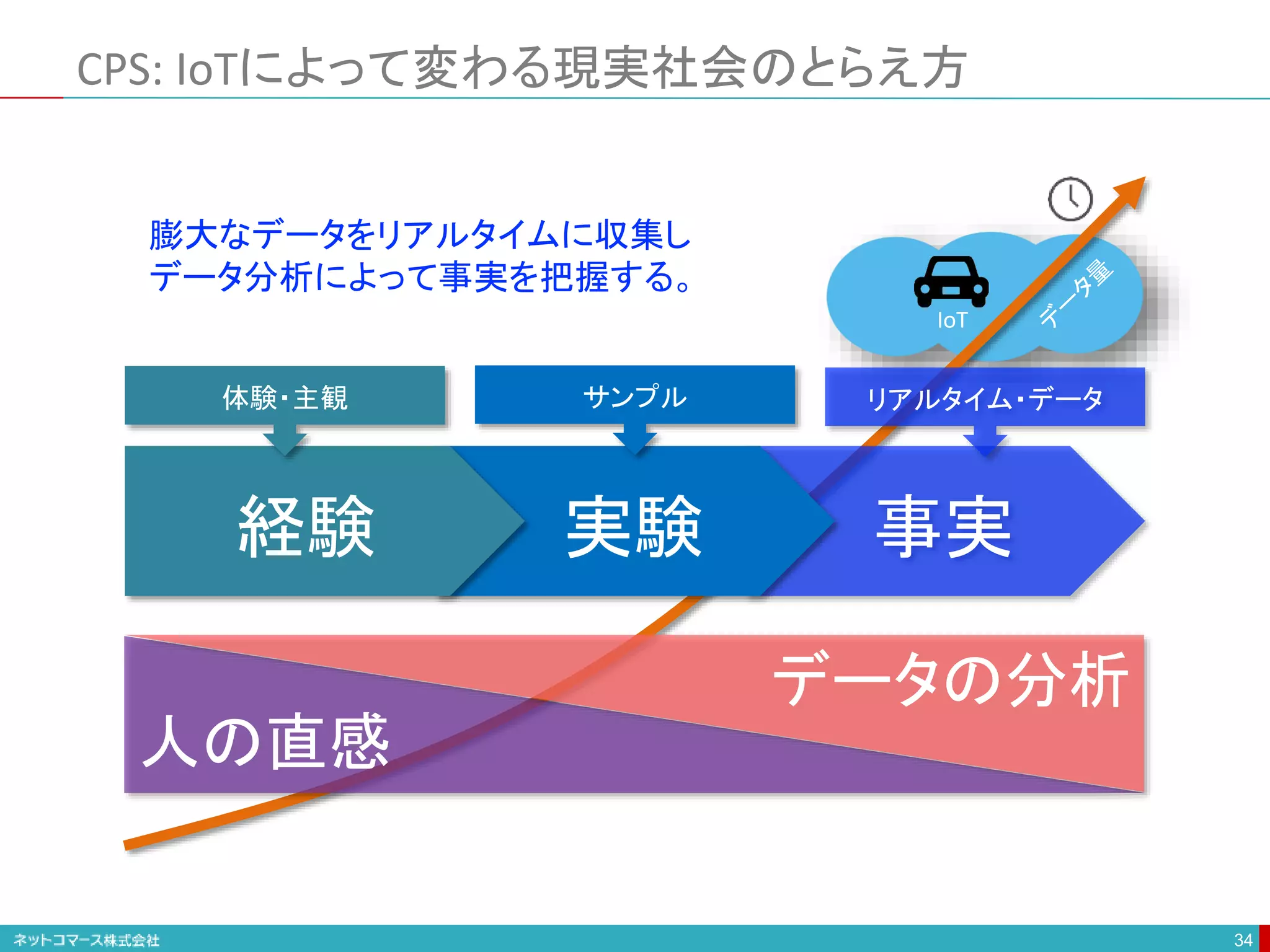 CPS: IoTによって変わる現実社会のとらえ方

膨大なデータをリアルタイムに収集し
データ分析によって事実を把握する。

IoT

データ量

体験・主観

サンプル

リアルタイム・データ

経験

実験

事実

データの分析

人の直感

ネットコマース株式会社

34